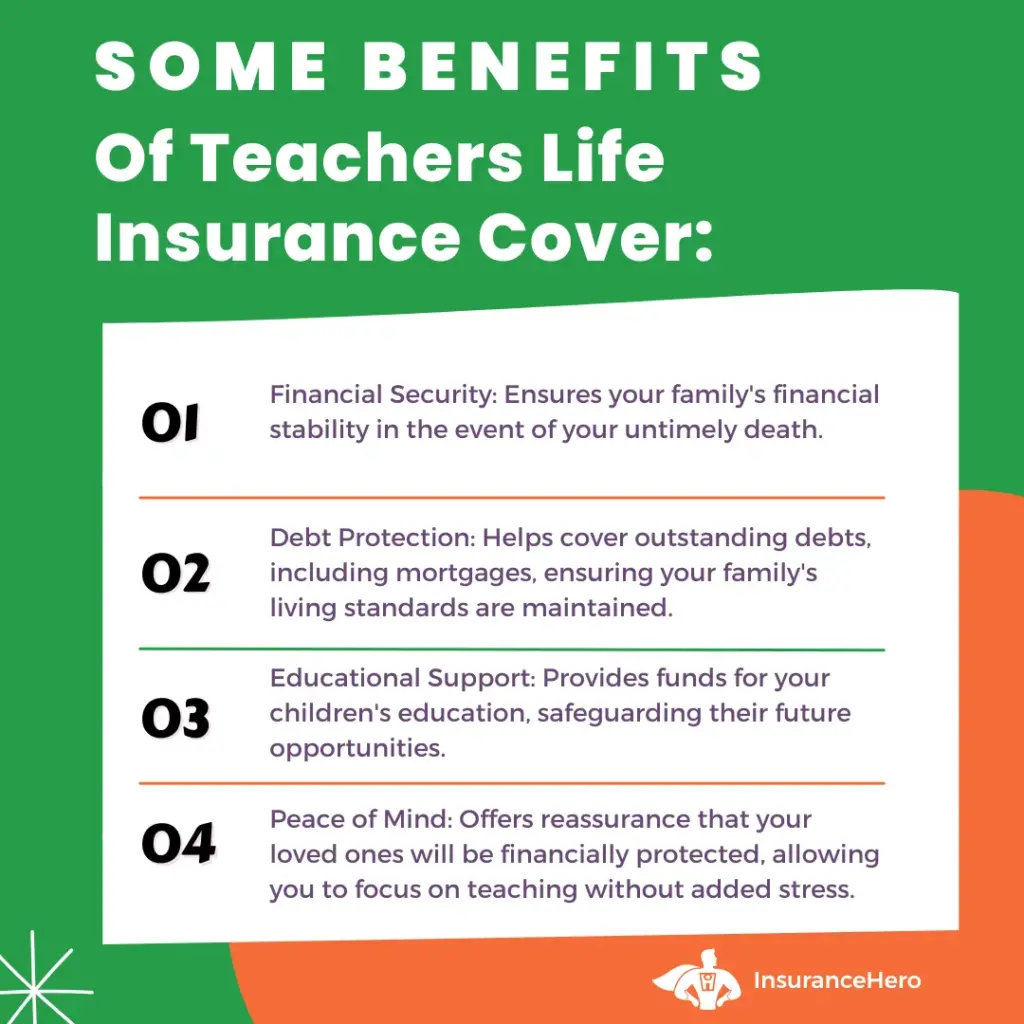 SOME BENEFITS
Of Teachers Life Insurance Cover:

01
Financial Security: Ensures your family's financial stability in the event of your untimely death.

02
Debt Protection: Helps cover outstanding debts, including mortgages, ensuring your family's living standards are maintained.

03
Educational Support: Provides funds for your children's education, safeguarding their future opportunities.

04
Peace of Mind: Offers reassurance that your loved ones will be financially protected, allowing you to focus on teaching without added stress.

InsuranceHero